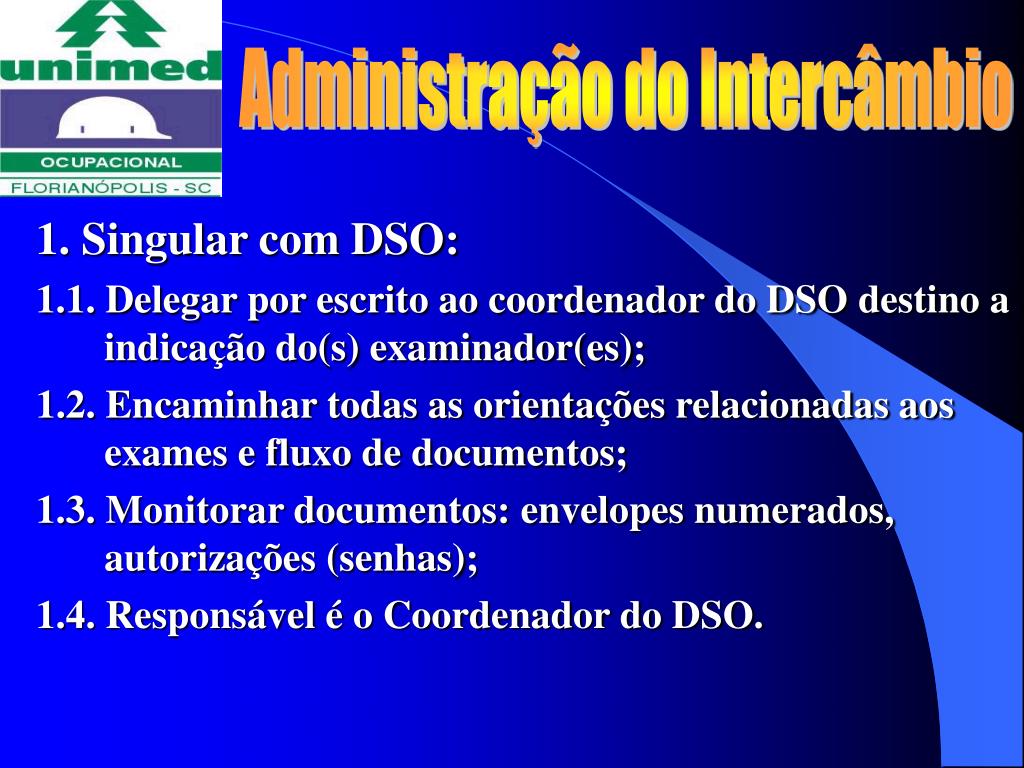 unimed
OCUPACIONAL
FLORIANÓPOLIS - SC

Administração do Intercâmbio

1. Singular com DSO:

1.1. Delegar por escrito ao coordenador do DSO destino a indicação do(s) examinador(es);

1.2. Encaminhar todas as orientações relacionadas aos exames e fluxo de documentos;

1.3. Monitorar documentos: envelopes numerados, autorizações (senhas);

1.4. Responsável é o Coordenador do DSO.